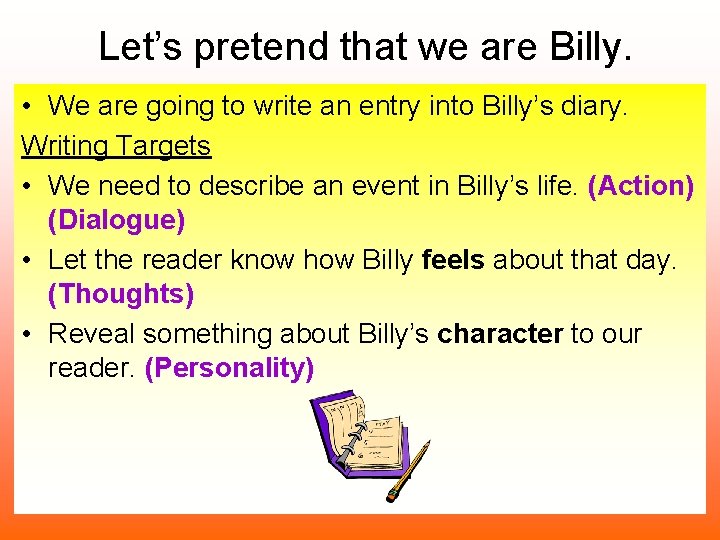 Let’s pretend that we are Billy.

• We are going to write an entry into Billy’s diary.

Writing Targets

• We need to describe an event in Billy’s life. (Action) (Dialogue)

• Let the reader know how Billy feels about that day. (Thoughts)

• Reveal something about Billy’s character to our reader. (Personality)